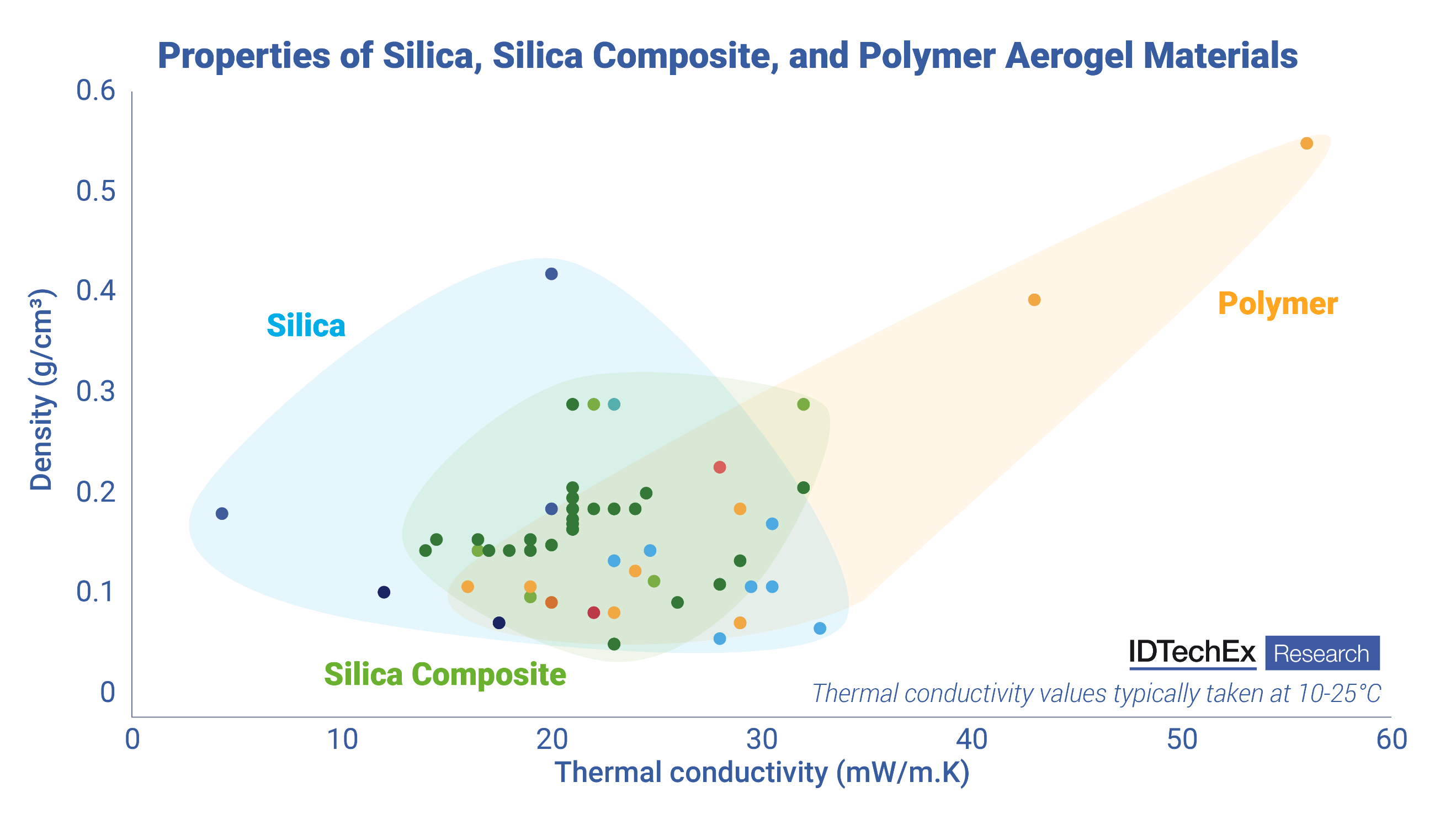 Properties of Silica, Silica Composite, and Polymer Aerogel Materials

Density (g/cm³)

0.6
0.5
0.4
0.3
0.2
0.1
0

Silica

Polymer

Silica Composite

IDTechEx Research

Thermal conductivity values typically taken at 10-25°C

0 10 20 30 40 50 60

Thermal conductivity (mW/m.K)